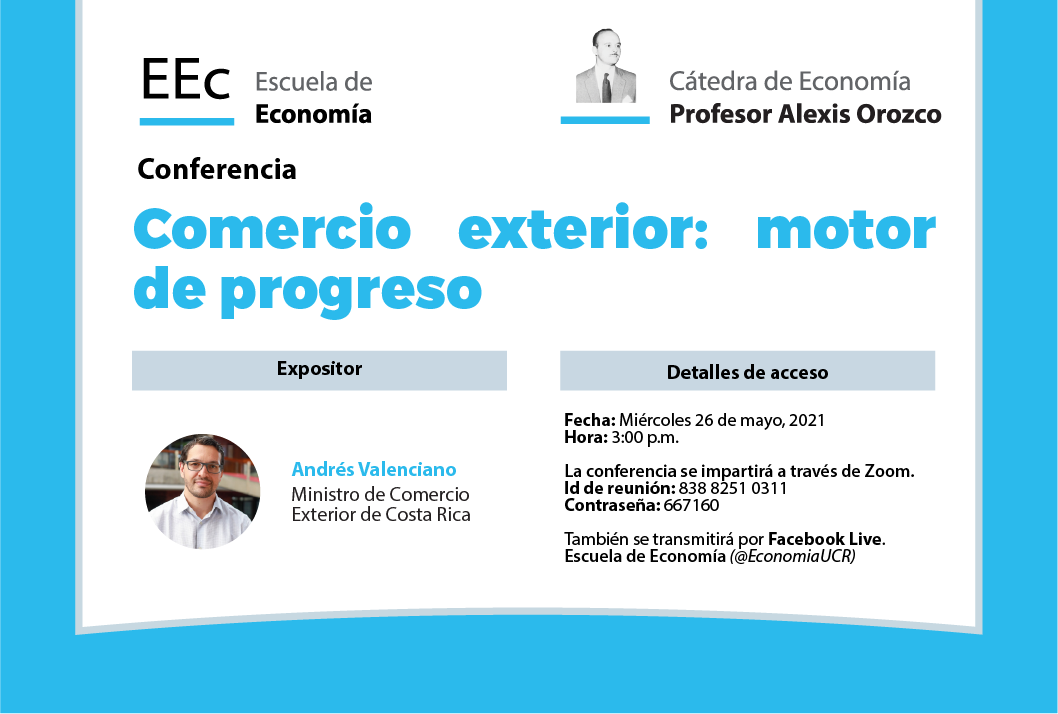 EEc Escuela de Economía

Cátedra de Economía
Profesor Alexis Orozco

Conferencia

Comercio exterior: motor de progreso

Expositor

Andrés Valenciano
Ministro de Comercio Exterior de Costa Rica

Detalles de acceso

Fecha: Miércoles 26 de mayo, 2021
Hora: 3:00 p.m.

La conferencia se impartirá a través de Zoom.
Id de reunión: 838 8251 0311
Contraseña: 667160

También se transmitirá por Facebook Live.
Escuela de Economía (@EconomiaUCR)